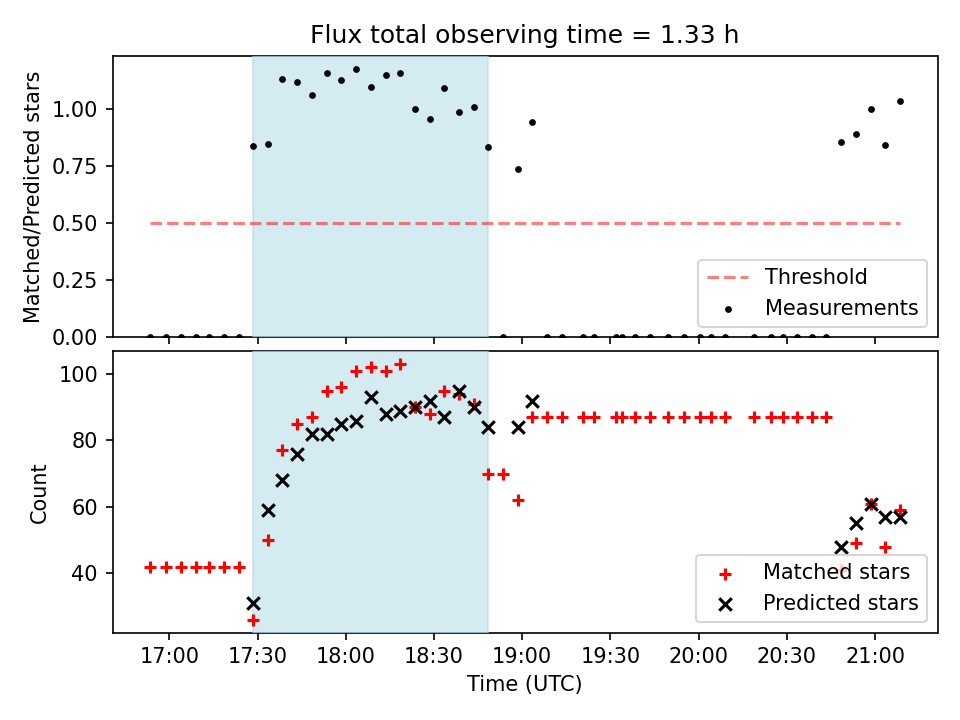 Flux total observing time = 1.33 h

Matched/Predicted stars

1.00
0.75
0.50
0.25
0.00

Threshold
Measurements

Count

100
80
60
40

Matched stars
Predicted stars

17:00
17:30
18:00
18:30
19:00
19:30
20:00
20:30
21:00

Time (UTC)